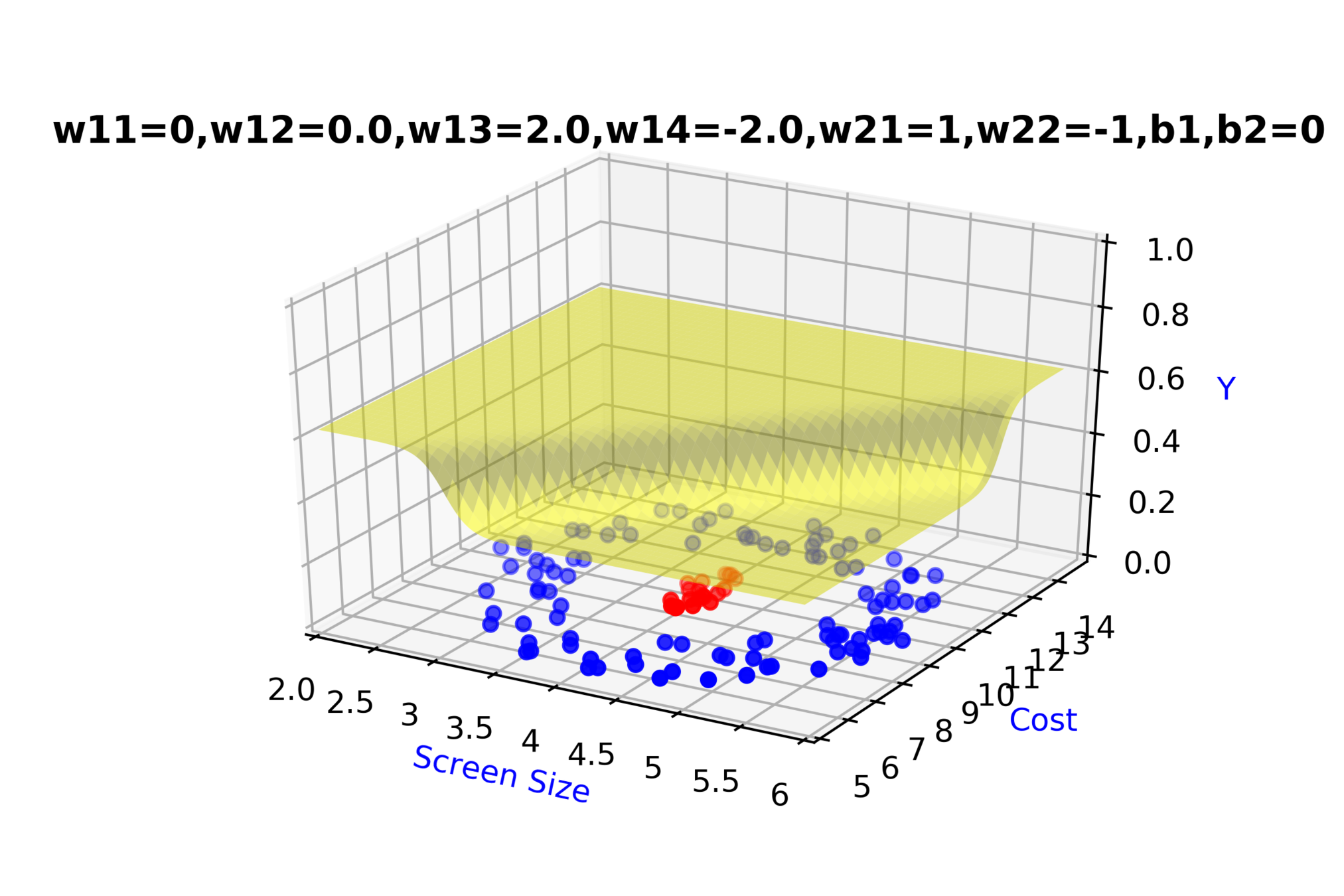 w11=0,w12=0.0,w13=2.0,w14=-2.0,w21=1,w22=-1,b1,b2=0

1.0
0.8
0.6
0.4
0.2
0.0
Y

2.0
2.5
3
3.5
4
4.5
5
5.5
6
Screen Size

5
6
7
8
9
10
11
12
13
14
Cost